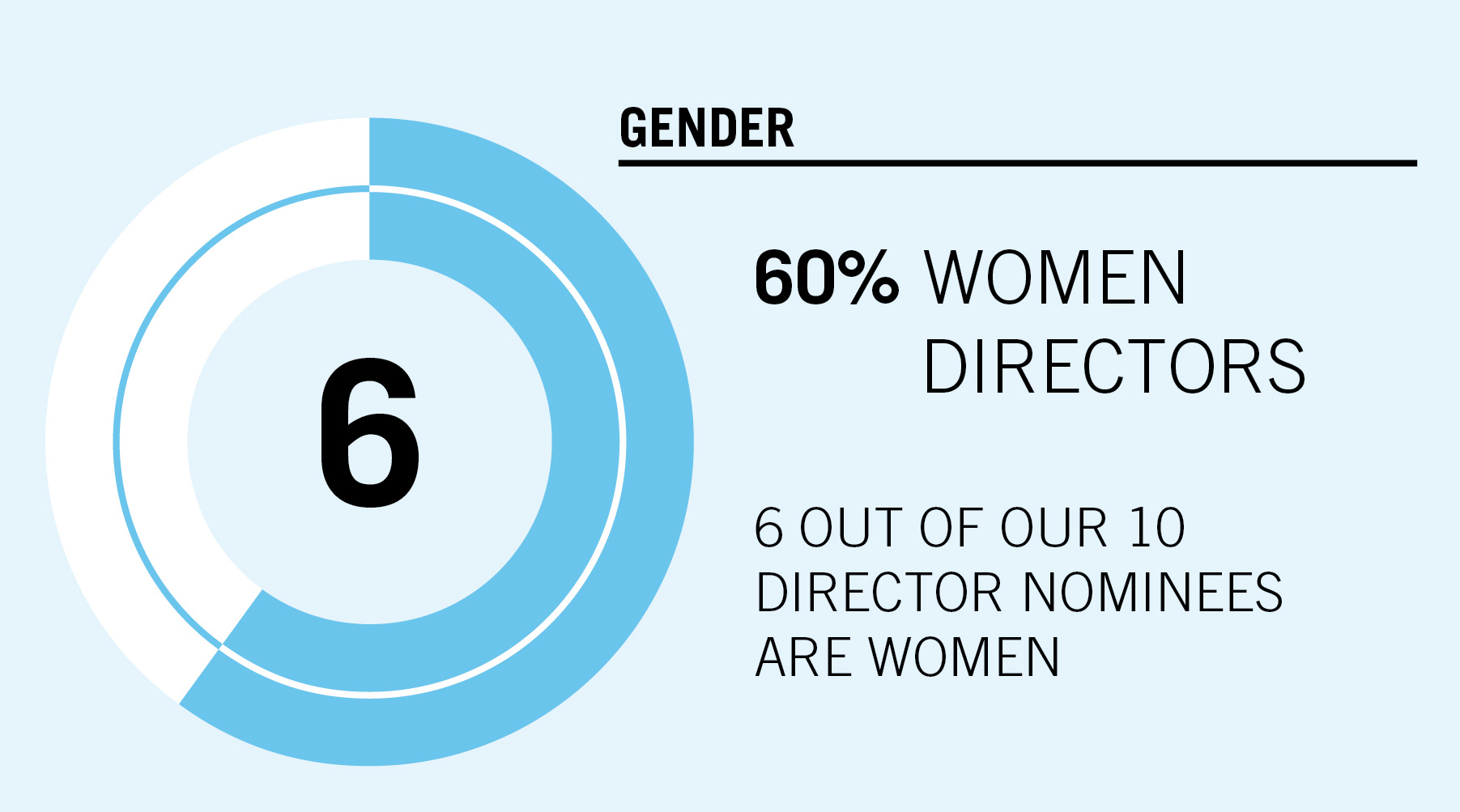 6

GENDER

60% WOMEN DIRECTORS

6 OUT OF OUR 10 DIRECTOR NOMINEES ARE WOMEN